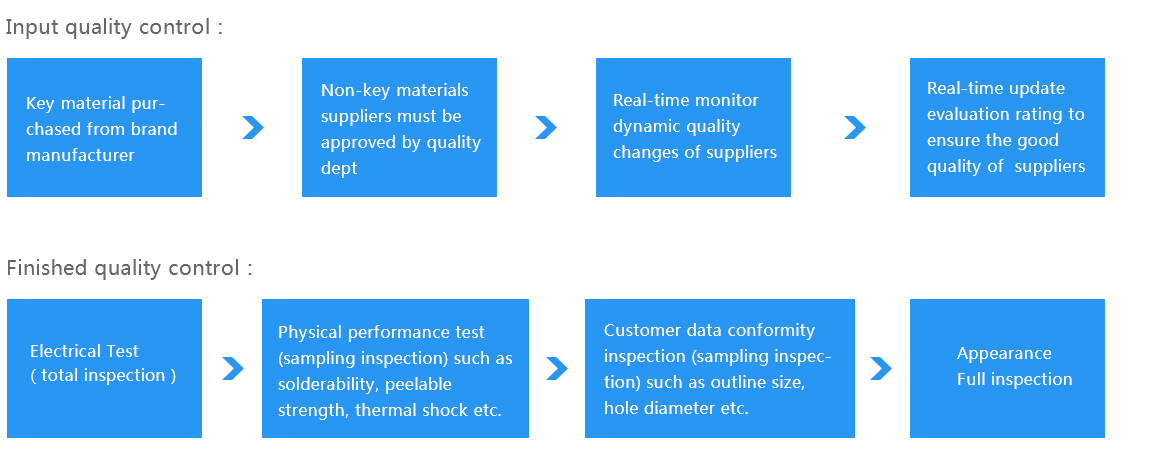 Input quality control :

Key material purchased from brand manufacturer

Non-key materials suppliers must be approved by quality dept

Real-time monitor dynamic quality changes of suppliers

Real-time update evaluation rating to ensure the good quality of suppliers

Finished quality control :

Electrical Test ( total inspection )

Physical performance test (sampling inspection) such as solderability, peelable strength, thermal shock etc.

Customer data conformity inspection (sampling inspection) such as outline size, hole diameter etc.

Appearance Full inspection